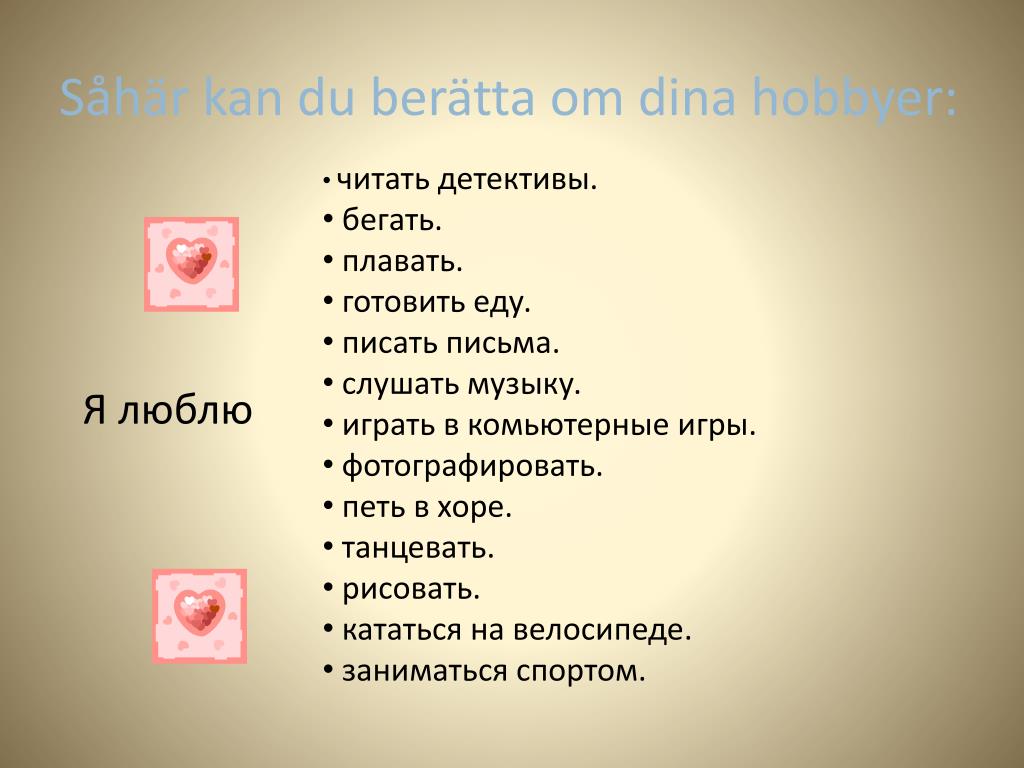 Såhär kan du berätta om dina hobbyer:

Я люблю

• читать детективы.
• бегать.
• плавать.
• готовить еду.
• писать письма.
• слушать музыку.
• играть в комьютерные игры.
• фотографировать.
• петь в хоре.
• танцевать.
• рисовать.
• кататься на велосипеде.
• заниматься спортом.